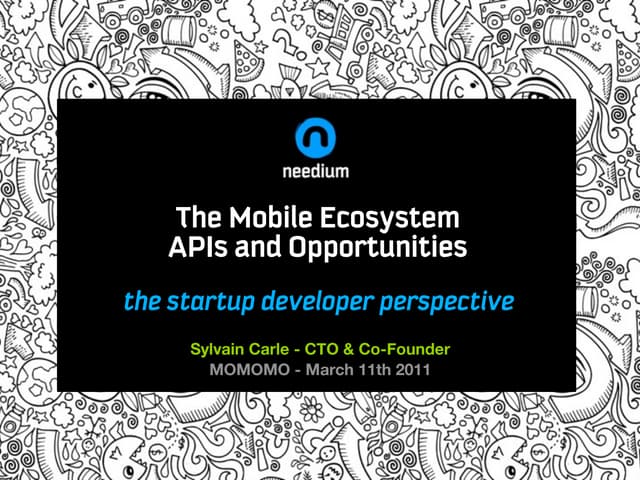 needium

The Mobile Ecosystem
APIs and Opportunities

the startup developer perspective

Sylvain Carle - CTO & Co-Founder
MOMOMO - March 11th 2011